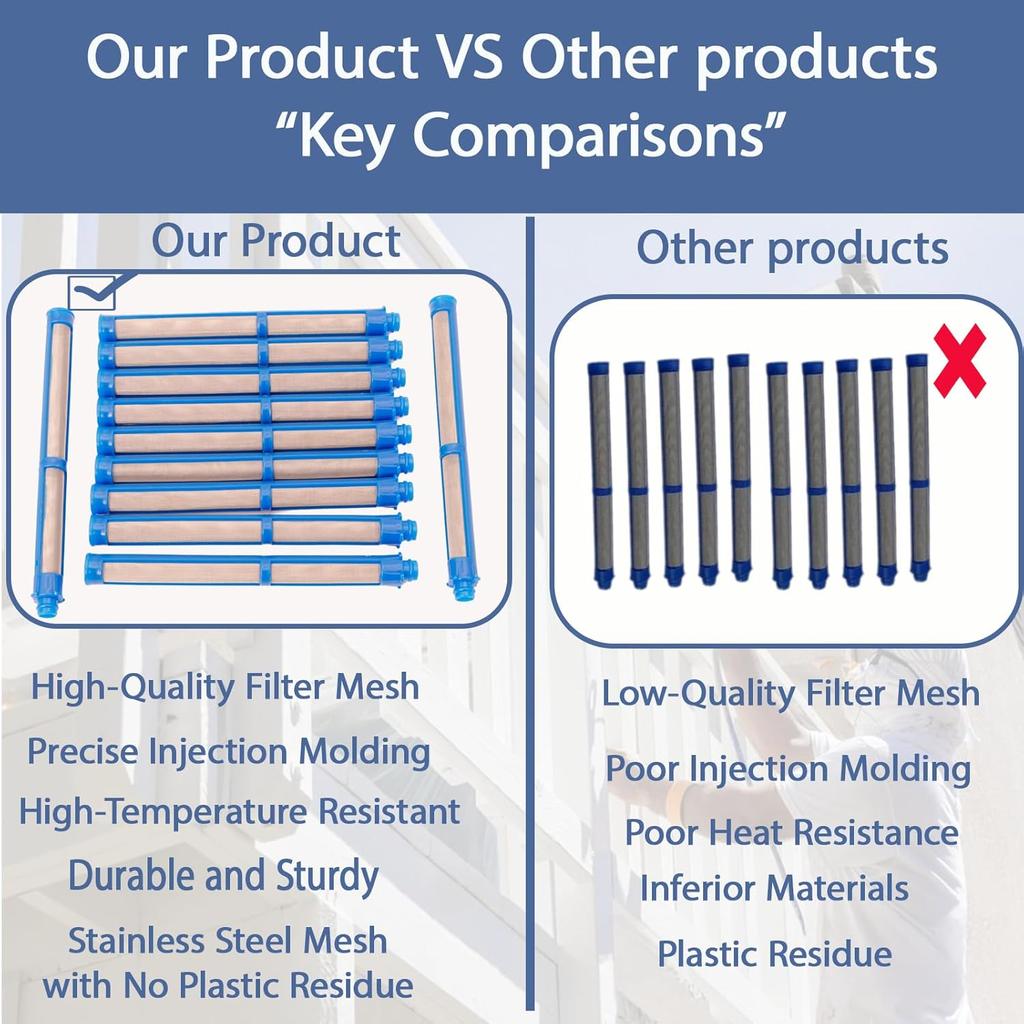 Our Product VS Other products
“Key Comparisons”

Our Product

High-Quality Filter Mesh
Precise Injection Molding
High-Temperature Resistant
Durable and Sturdy
Stainless Steel Mesh with No Plastic Residue

Other products

Low-Quality Filter Mesh
Poor Injection Molding
Poor Heat Resistance
Inferior Materials
Plastic Residue